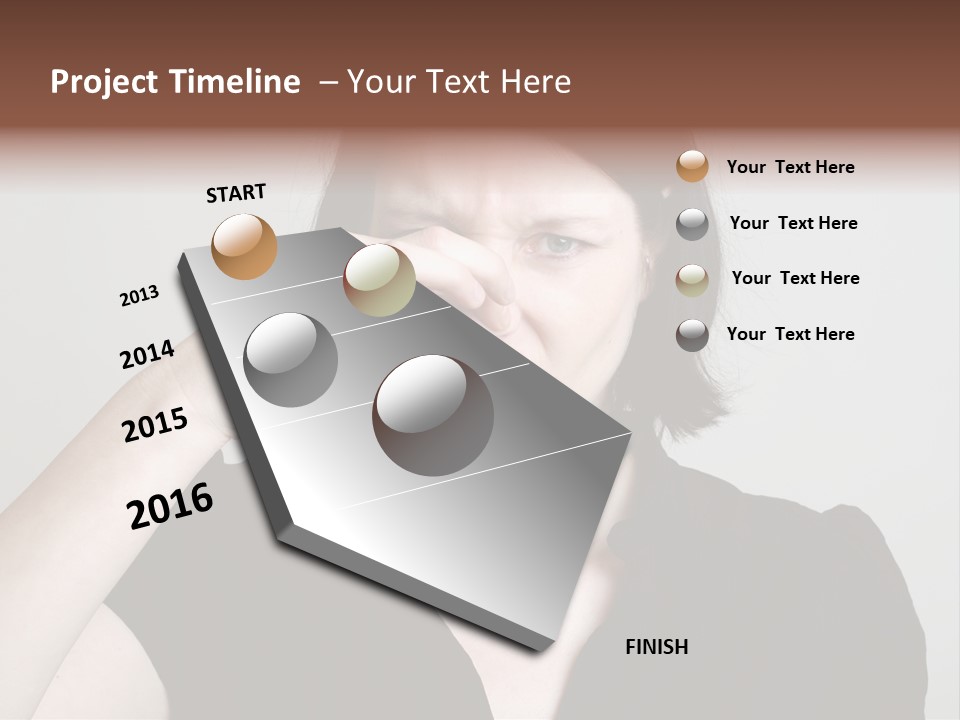 Project Timeline – Your Text Here

START

2013

2014

2015

2016

FINISH

Your Text Here

Your Text Here

Your Text Here

Your Text Here